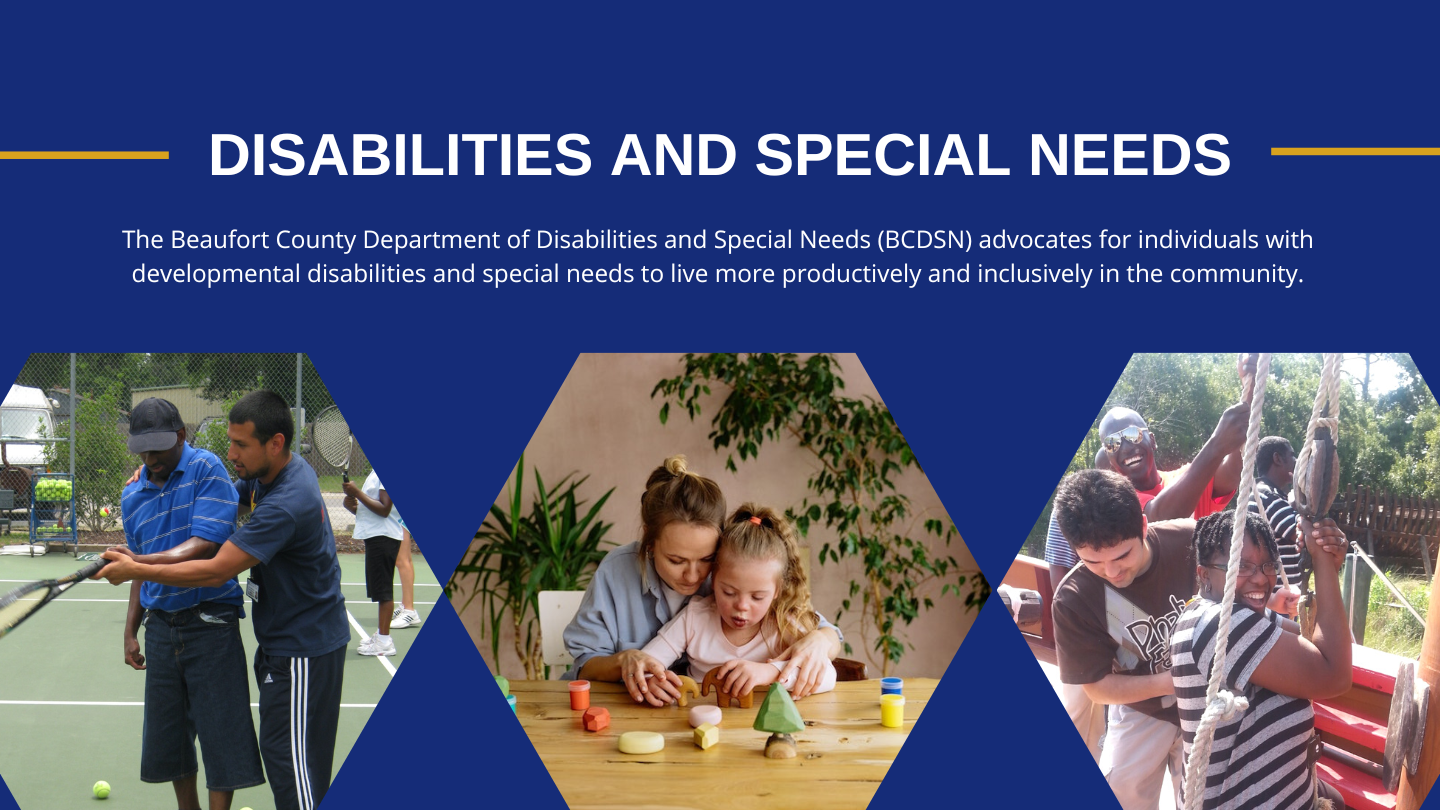 DISABILITIES AND SPECIAL NEEDS

The Beaufort County Department of Disabilities and Special Needs (BCDSN) advocates for individuals with developmental disabilities and special needs to live more productively and inclusively in the community.